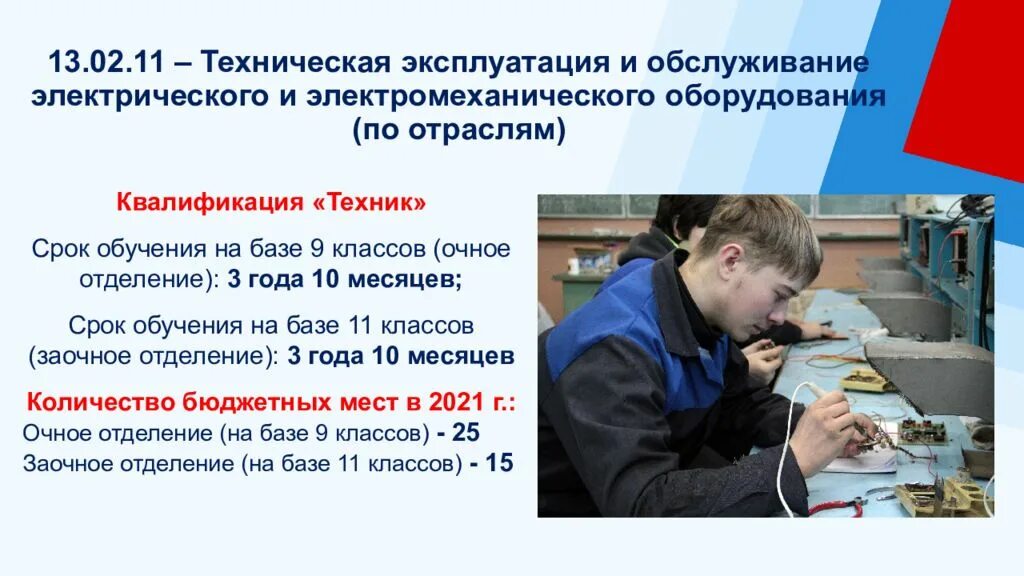 13.02.11 – Техническая эксплуатация и обслуживание электрического и электромеханического оборудования (по отраслям)

Квалификация «Техник»

Срок обучения на базе 9 классов (очное отделение): 3 года 10 месяцев;

Срок обучения на базе 11 классов (заочное отделение): 3 года 10 месяцев

Количество бюджетных мест в 2021 г.:
Очное отделение (на базе 9 классов) - 25
Заочное отделение (на базе 11 классов) - 15